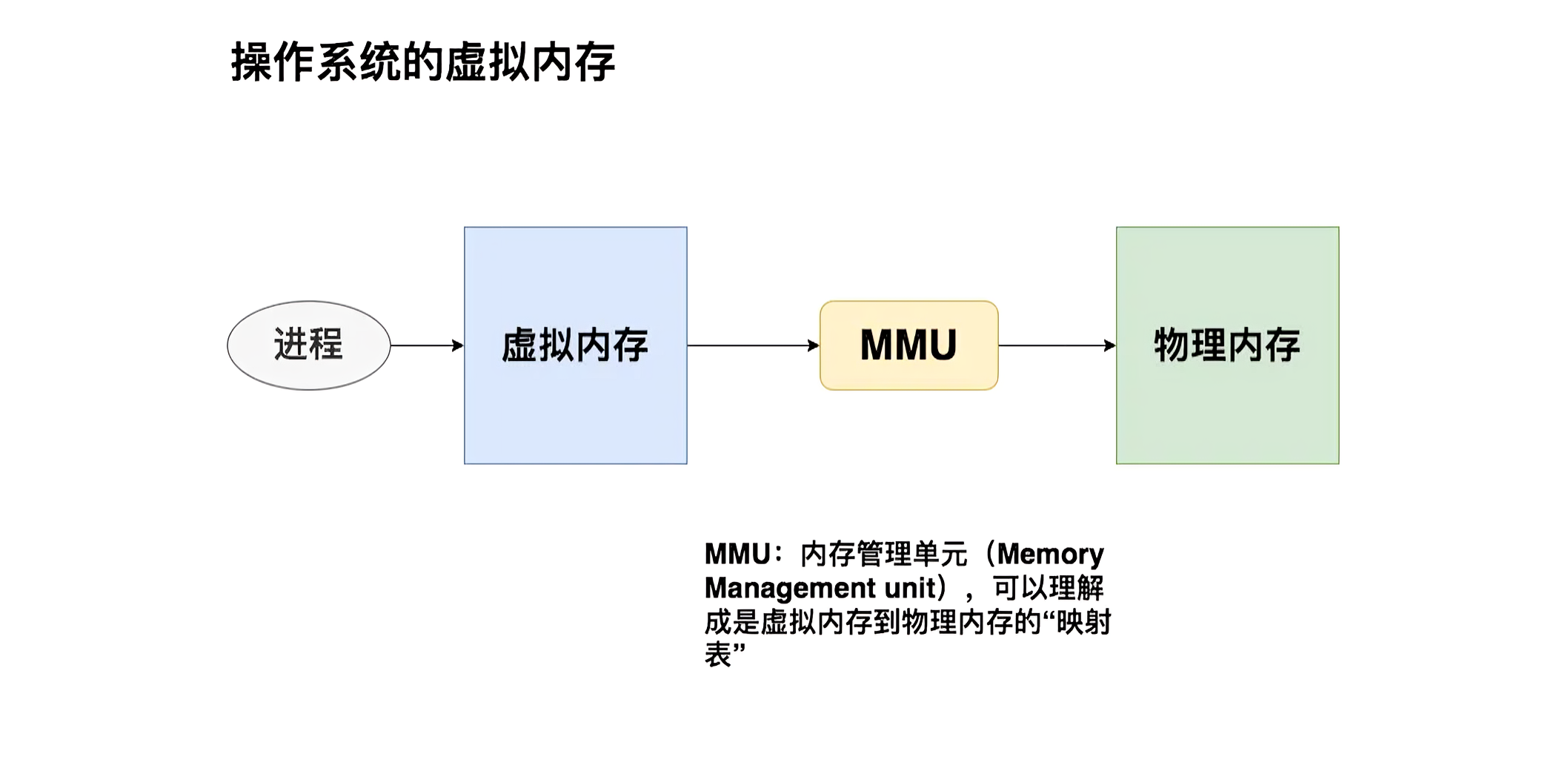 操作系统的虚拟内存

进程

虚拟内存

MMU

物理内存

MMU：内存管理单元（Memory Management unit），可以理解成是虚拟内存到物理内存的“映射表”